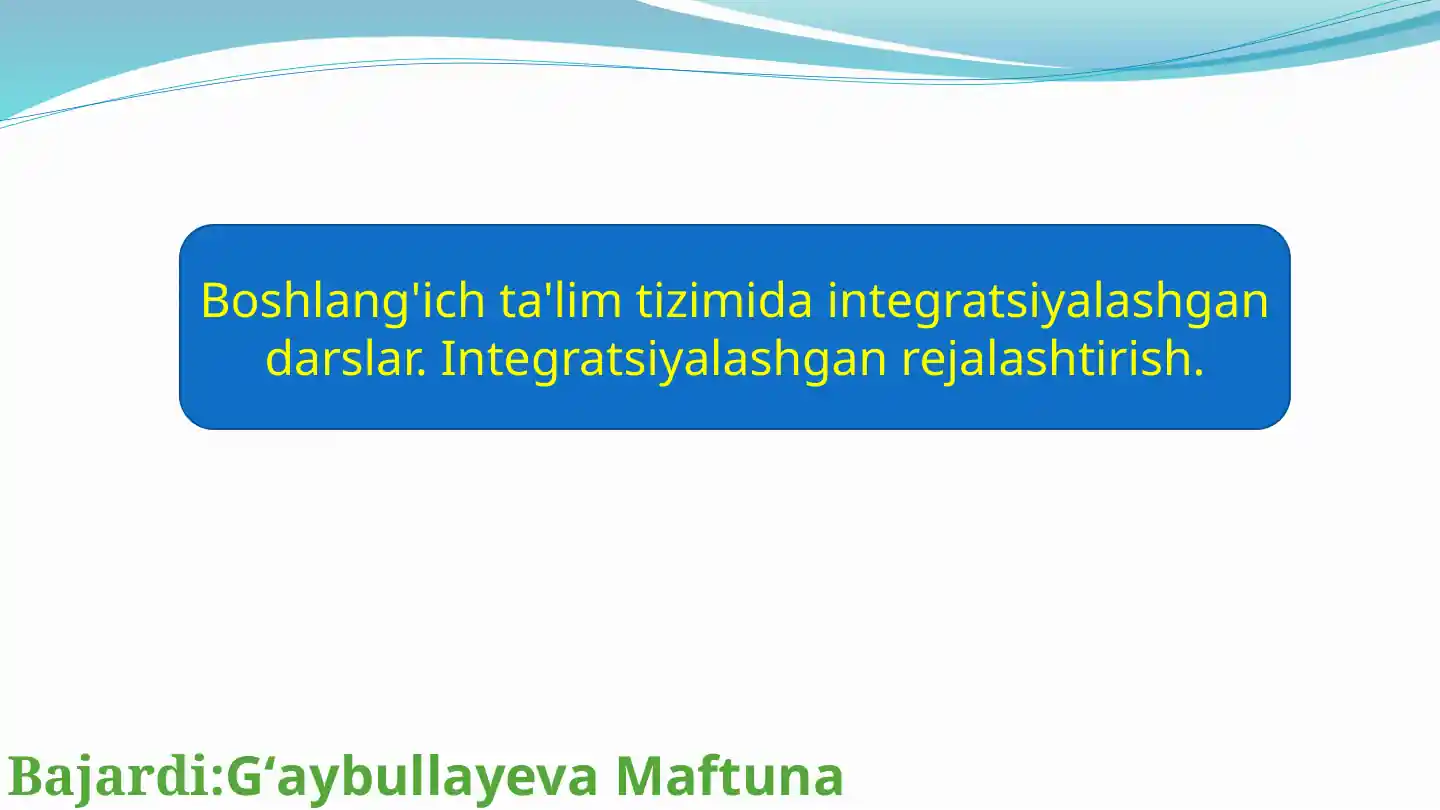 Boshlang'ich ta'lim tizimida integratsiyalashgan darslar. Integratsiyalashgan rejalashtirish.

Bajardi:G‘aybullayeva Maftuna